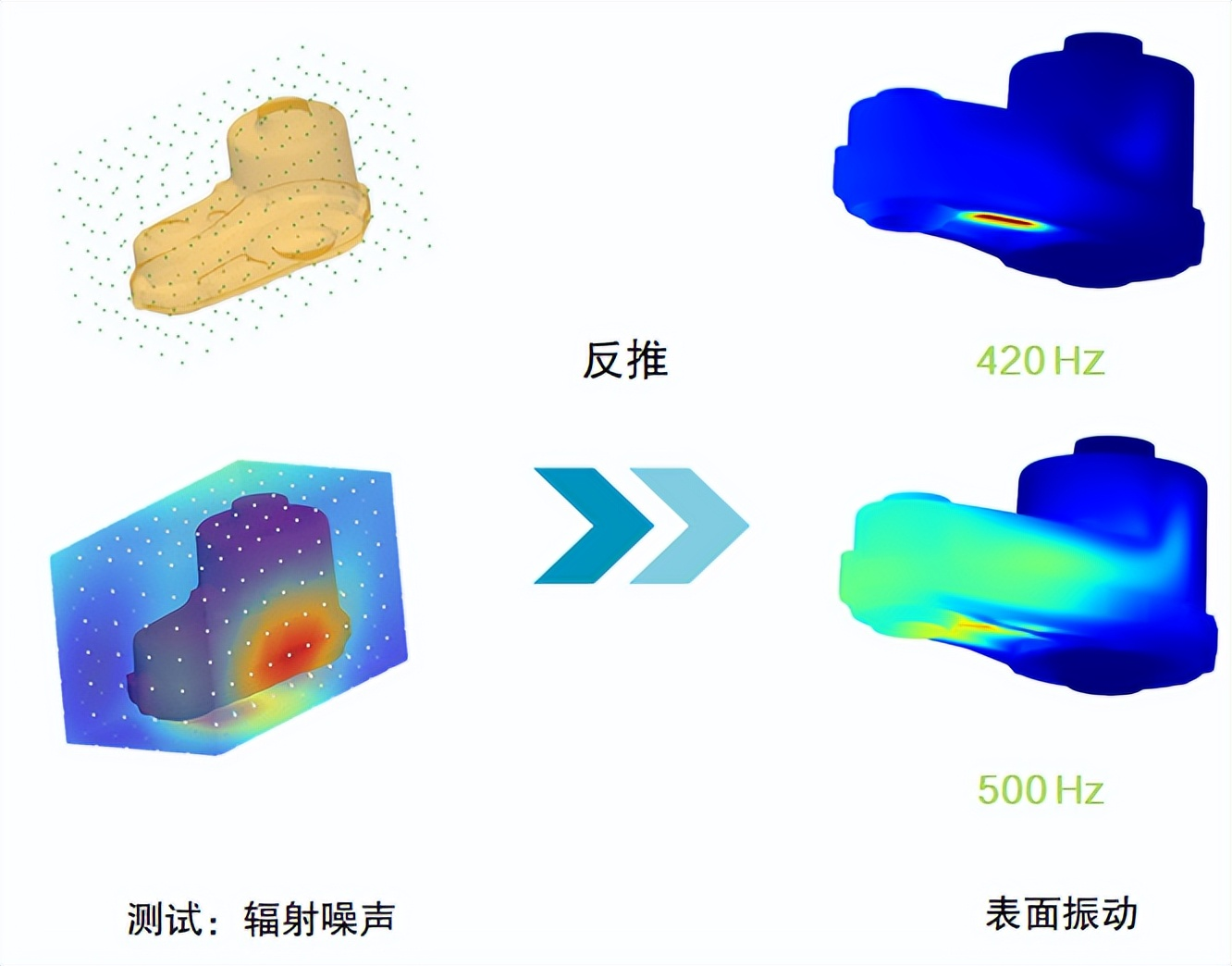 反推

420 Hz

500 Hz

测试：辐射噪声

表面振动